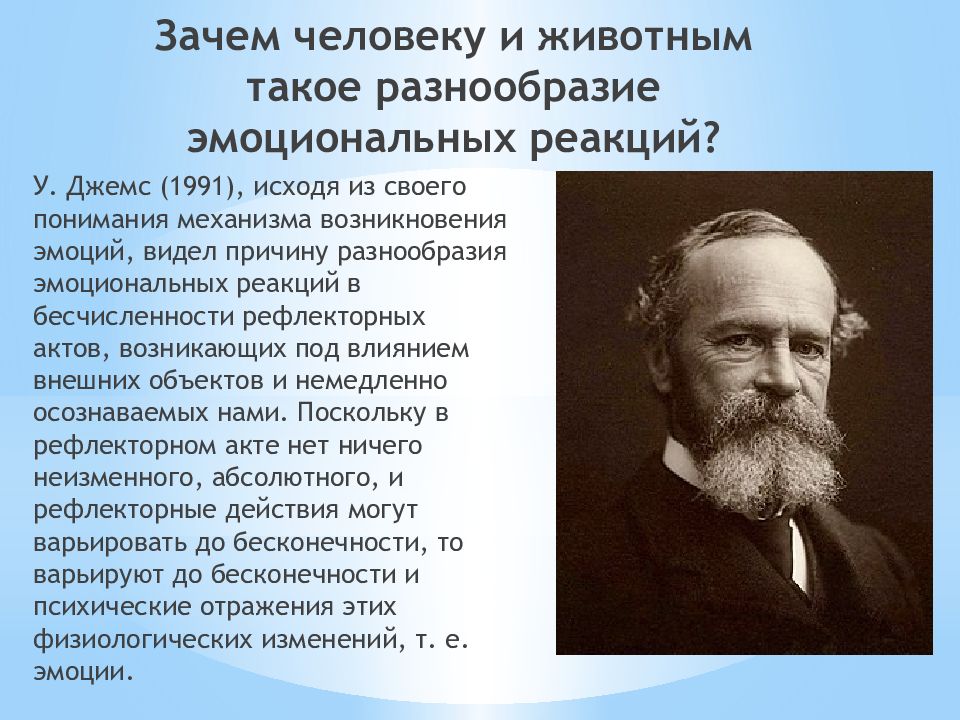 Зачем человеку и животным такое разнообразие эмоциональных реакций?

У. Джемс (1991), исходя из своего понимания механизма возникновения эмоций, видел причину разнообразия эмоциональных реакций в бесчисленности рефлекторных актов, возникающих под влиянием внешних объектов и немедленно осознаваемых нами. Поскольку в рефлекторном акте нет ничего неизменного, абсолютного, и рефлекторные действия могут варьировать до бесконечности, то варьируют до бесконечности и психические отражения этих физиологических изменений, т. е. эмоции.